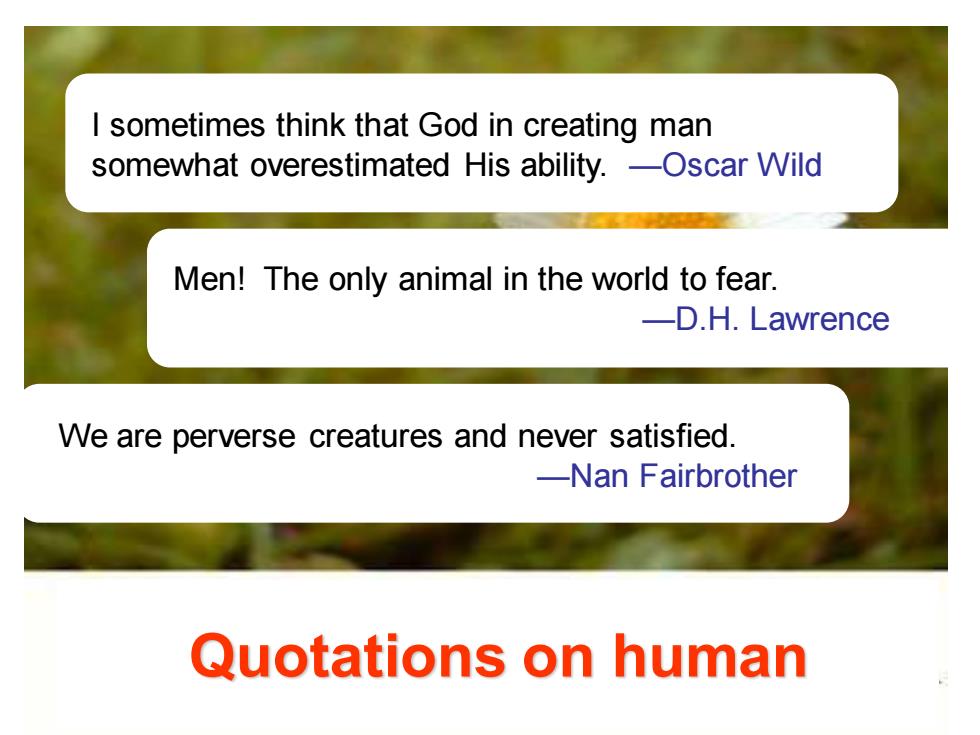 I sometimes think that God in creating man somewhat overestimated His ability. —Oscar Wild

Men! The only animal in the world to fear.
—D.H. Lawrence

We are perverse creatures and never satisfied.
—Nan Fairbrother

Quotations on human